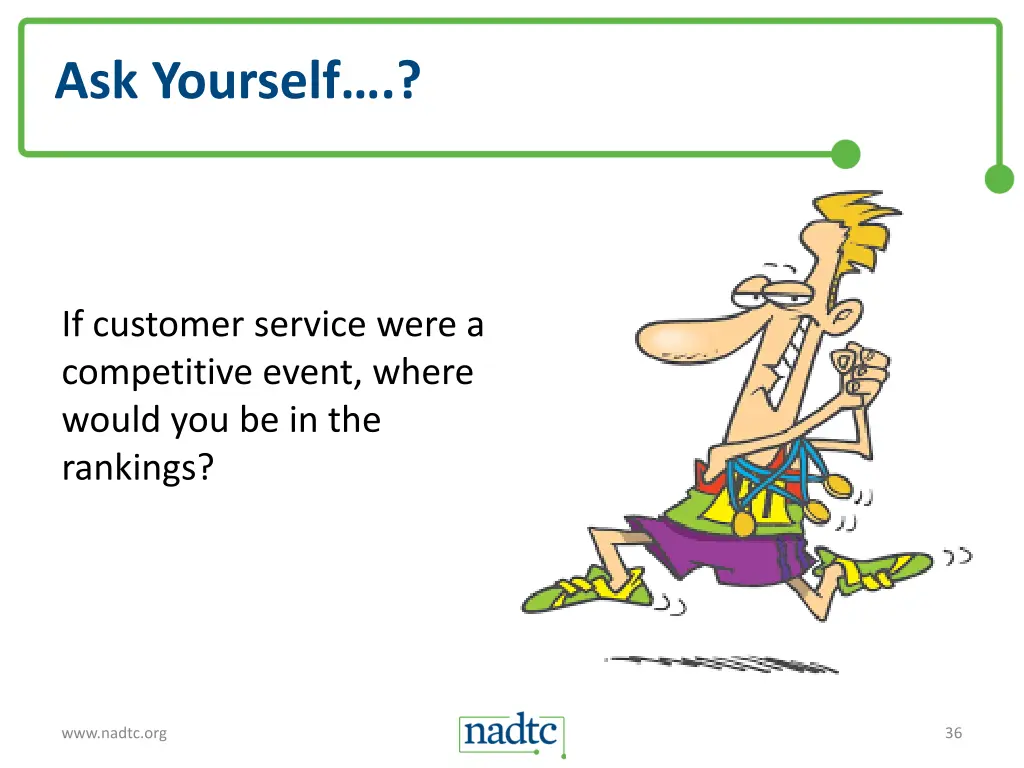 Ask Yourself….?

If customer service were a competitive event, where would you be in the rankings?

www.nadtc.org

nadtc

36